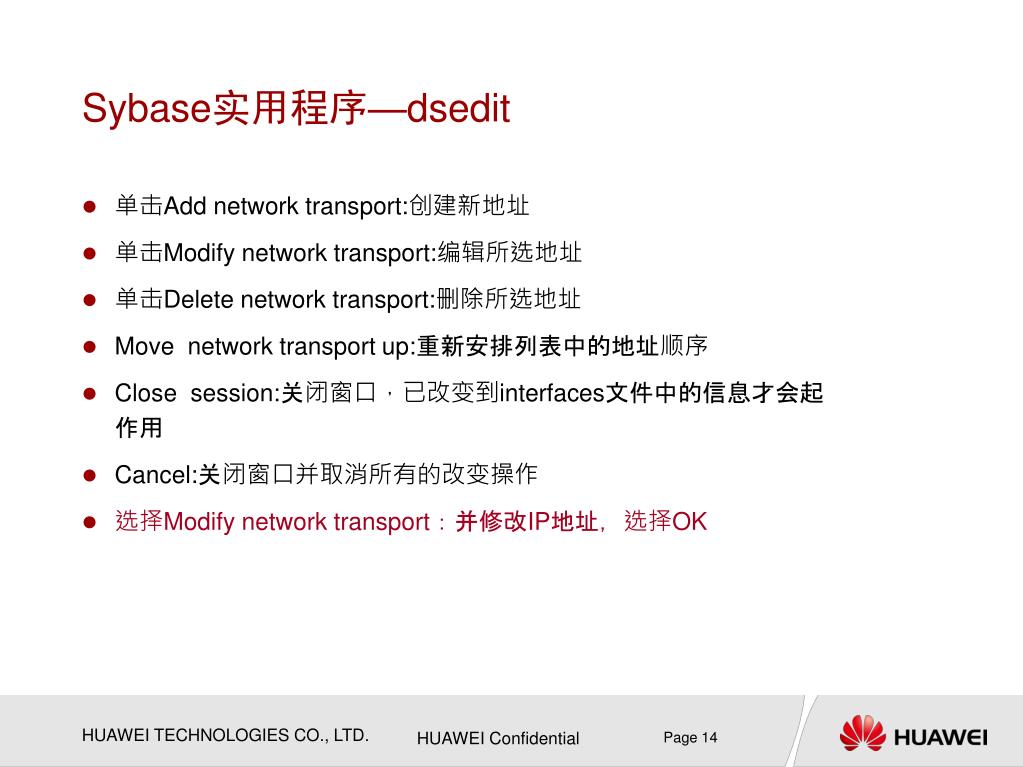 Sybase实用程序—dsedit

- 单击Add network transport:创建新地址
- 单击Modify network transport:编辑所选地址
- 单击Delete network transport:删除所选地址
- Move network transport up:重新安排列表中的地址顺序
- Close session:关闭窗口，已改变到interfaces文件中的信息才会起作用
- Cancel:关闭窗口并取消所有的改变操作
- 选择Modify network transport：并修改IP地址，选择OK

HUAWEI TECHNOLOGIES CO., LTD.
HUAWEI Confidential
Page 14
HUAWEI